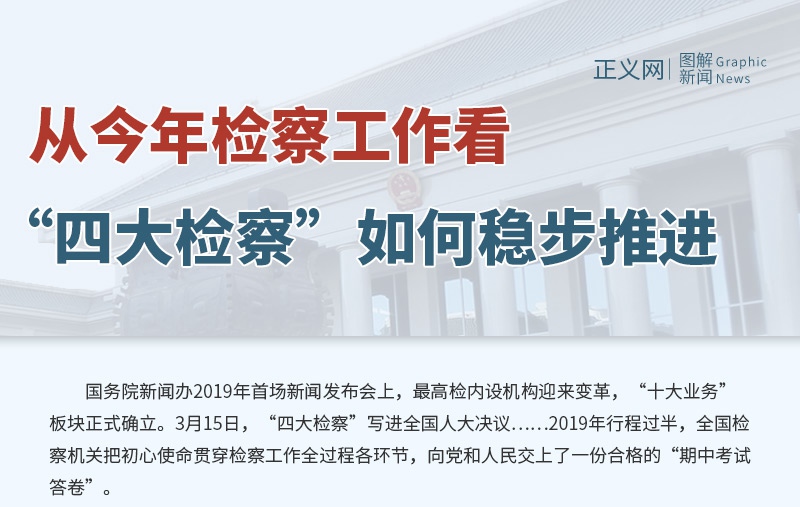 正义网 | 图解新闻 Graphic News

从今年检察工作看

“四大检察” 如何稳步推进

国务院新闻办2019年首场新闻发布会上，最高检内设机构迎来变革，“十大业务”板块正式确立。3月15日，“四大检察”写进全国人大决议……2019年行程过半，全国检察机关把初心使命贯穿检察工作全过程各环节，向党和人民交上了一份合格的“期中考试答卷”。